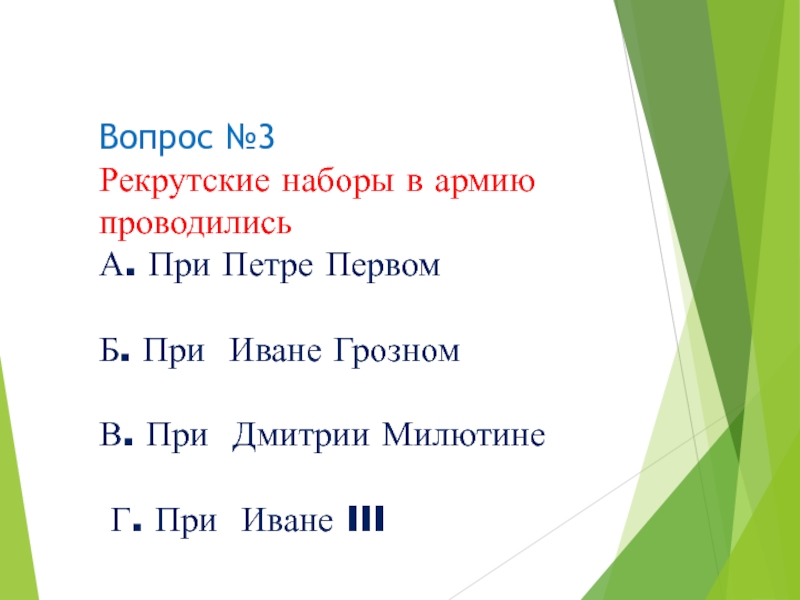 Вопрос №3
Рекрутские наборы в армию проводились
А. При Петре Первом

Б. При Иване Грозном

В. При Дмитрии Милютине

Г. При Иване III